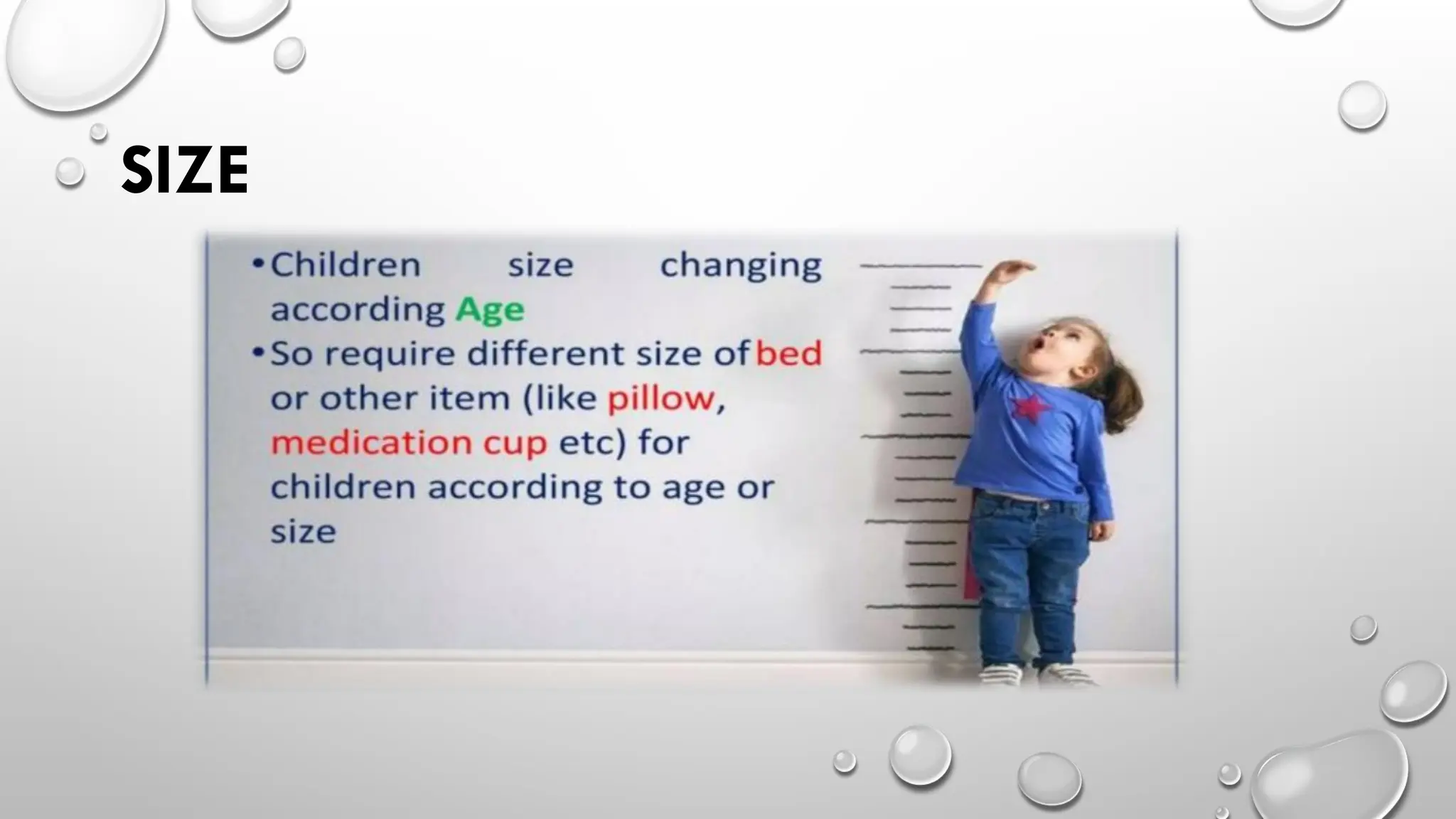 SIZE

• Children size changing according Age
• So require different size of bed or other item (like pillow, medication cup etc) for children according to age or size